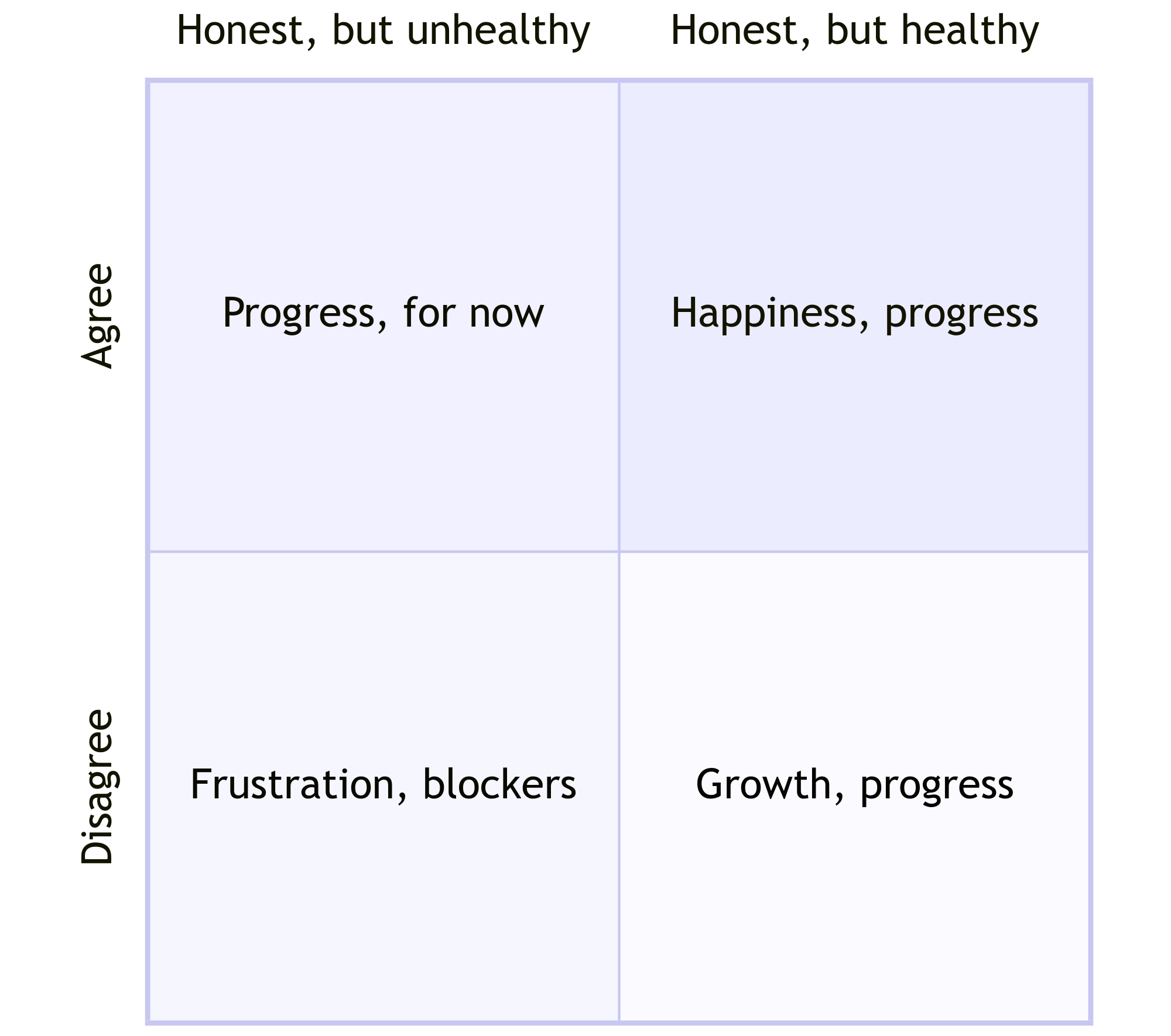 |  | Honest, but unhealthy | Honest, but healthy |
|---|---|---|
| Agree | Progress, for now | Happiness, progress |
| Disagree | Frustration, blockers | Growth, progress |